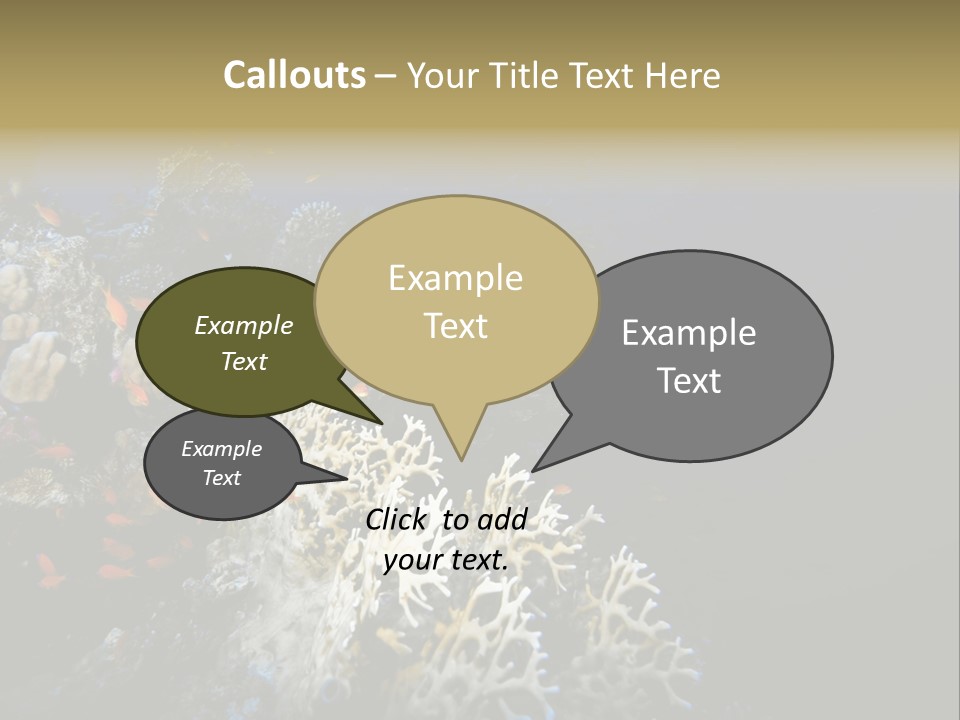 Callouts – Your Title Text Here

Example Text

Example Text

Example Text

Example Text

Click to add your text.